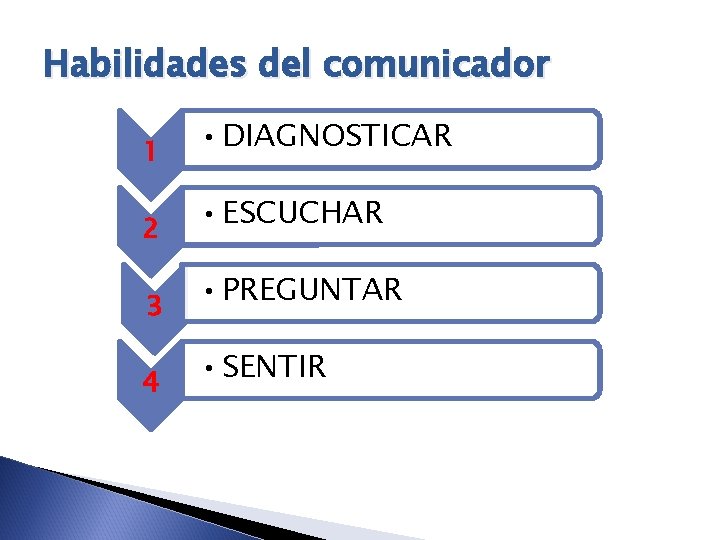 Habilidades del comunicador

1
• DIAGNOSTICAR

2
• ESCUCHAR

3
• PREGUNTAR

4
• SENTIR